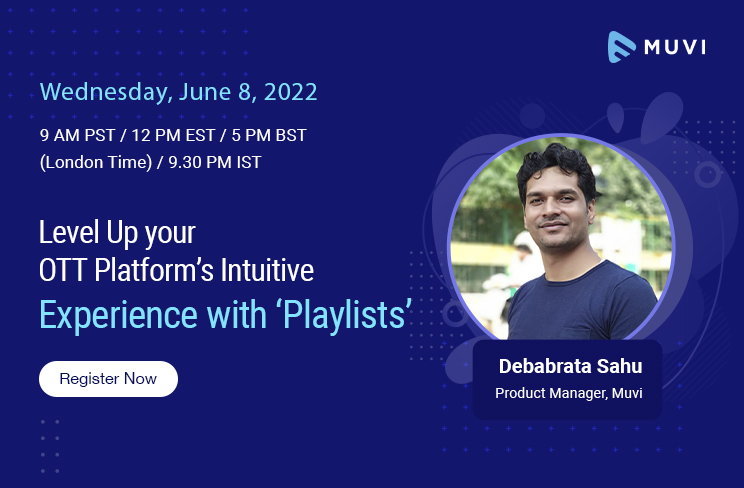 MUVI

Wednesday, June 8, 2022

9 AM PST / 12 PM EST / 5 PM BST (London Time) / 9.30 PM IST

Level Up your OTT Platform's Intuitive Experience with 'Playlists'

Register Now

Debabrata Sahu

Product Manager, Muvi